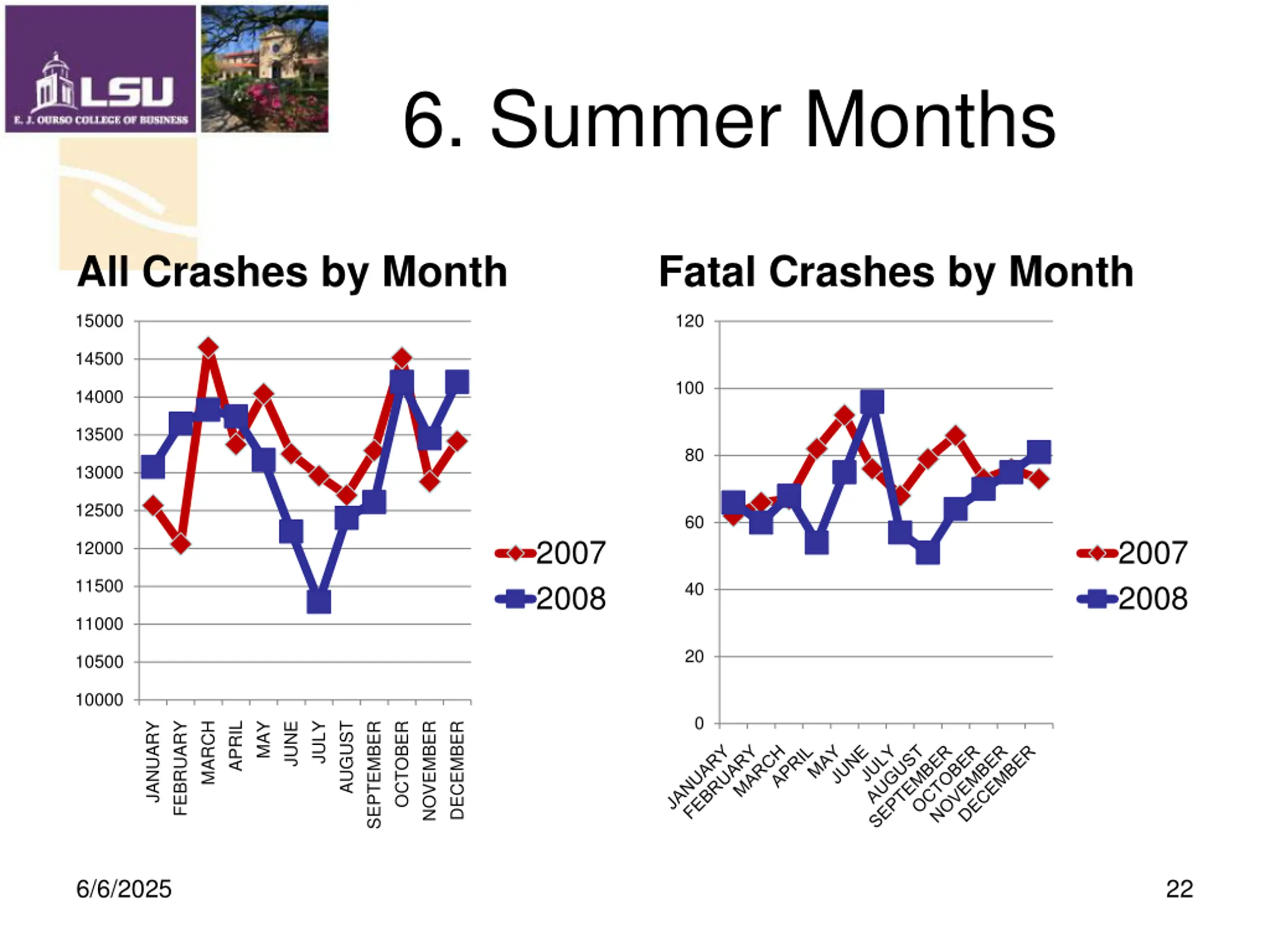 LSU
E. J. OURSO COLLEGE OF BUSINESS

6. Summer Months

All Crashes by Month

15000
14500
14000
13500
13000
12500
12000
11500
11000
10500
10000

JANUARY
FEBRUARY
MARCH
APRIL
MAY
JUNE
JULY
AUGUST
SEPTEMBER
OCTOBER
NOVEMBER
DECEMBER

2007
2008

Fatal Crashes by Month

120
100
80
60
40
20
0

JANUARY
FEBRUARY
MARCH
APRIL
MAY
JUNE
JULY
AUGUST
SEPTEMBER
OCTOBER
NOVEMBER
DECEMBER

2007
2008

6/6/2025

22